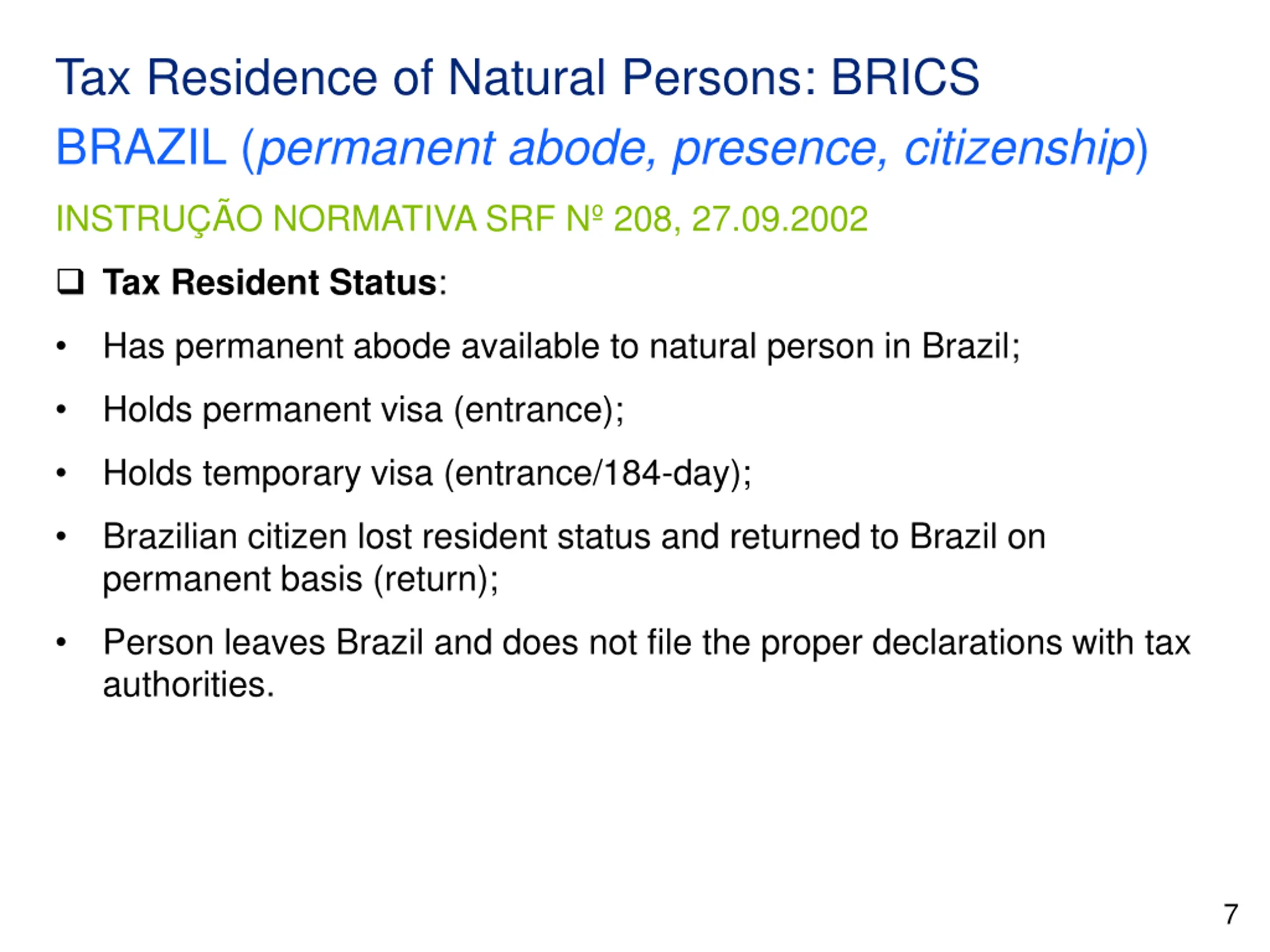 Tax Residence of Natural Persons: BRICS

BRAZIL (permanent abode, presence, citizenship)

INSTRUÇÃO NORMATIVA SRF Nº 208, 27.09.2002

❑ Tax Resident Status:

• Has permanent abode available to natural person in Brazil;

• Holds permanent visa (entrance);

• Holds temporary visa (entrance/184-day);

• Brazilian citizen lost resident status and returned to Brazil on permanent basis (return);

• Person leaves Brazil and does not file the proper declarations with tax authorities.

7